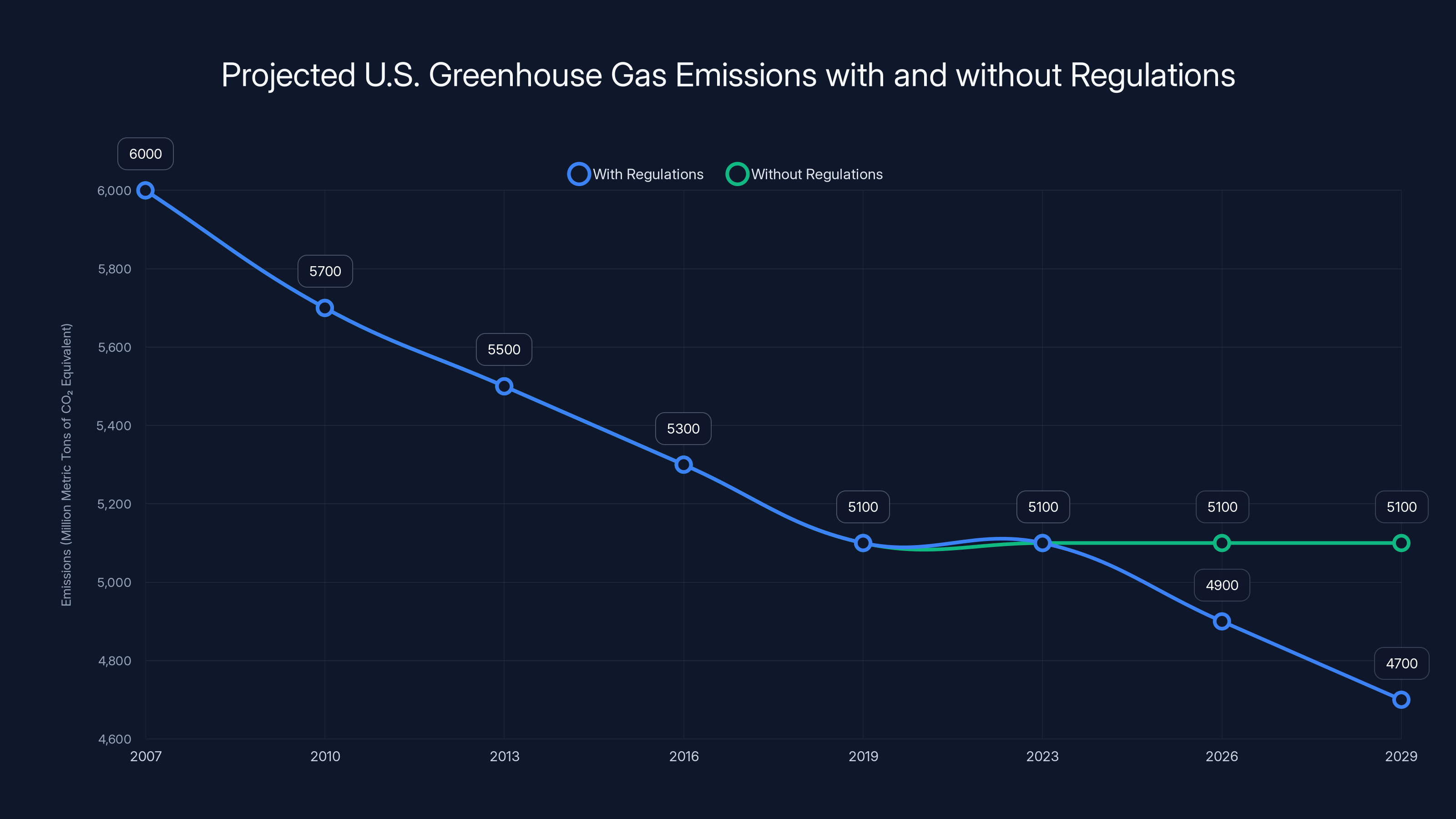 Projected U.S. Greenhouse Gas Emissions with and without Regulations

With Regulations
Without Regulations

Emissions (Million Metric Tons of $CO_2$ Equivalent)

6,000
5,800
5,600
5,400
5,200
5,000
4,800
4,600

6000
5700
5500
5300
5100
5100
5100
5100
4900
4700

2007
2010
2013
2016
2019
2023
2026
2029